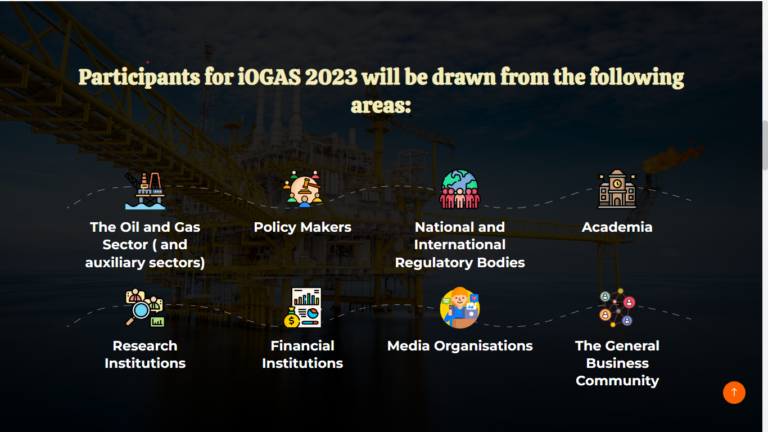 Participants for iOGAS 2023 will be drawn from the following areas:

The Oil and Gas Sector ( and auxiliary sectors)

Policy Makers

National and International Regulatory Bodies

Academia

Research Institutions

Financial Institutions

Media Organisations

The General Business Community